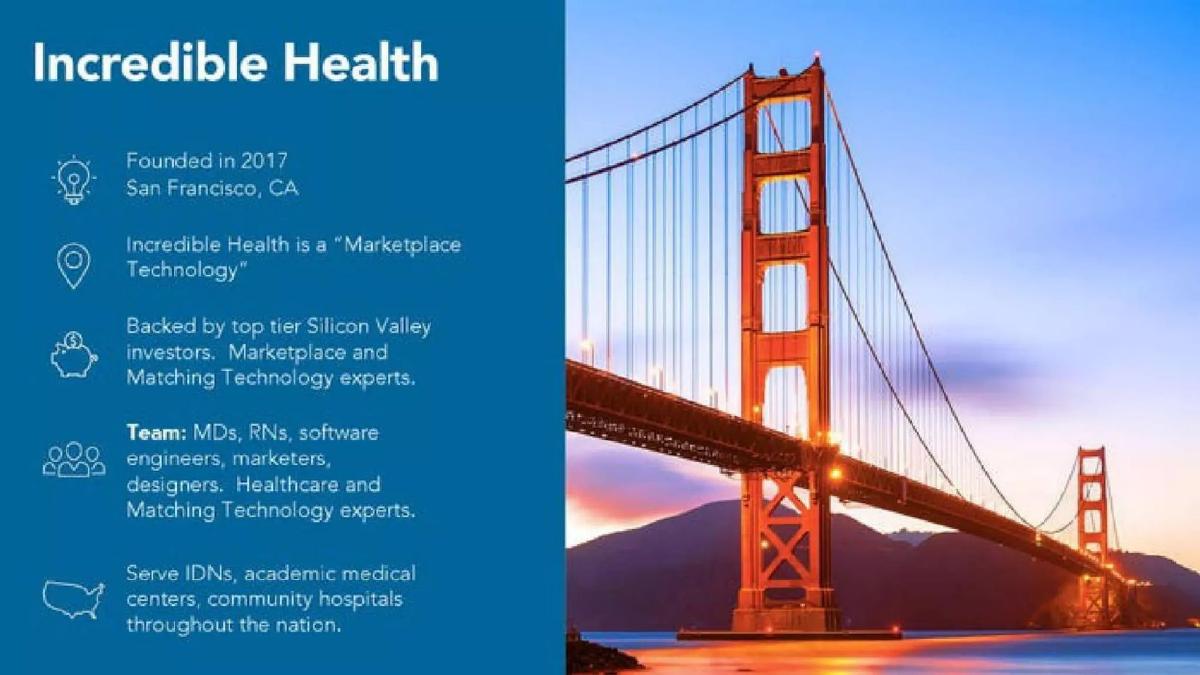 Incredible Health

Founded in 2017
San Francisco, CA

Incredible Health is a "Marketplace Technology"

Backed by top tier Silicon Valley investors. Marketplace and Matching Technology experts.

Team: MDs, RNs, software engineers, marketers, designers. Healthcare and Matching Technology experts.

Serve IDNs, academic medical centers, community hospitals throughout the nation.